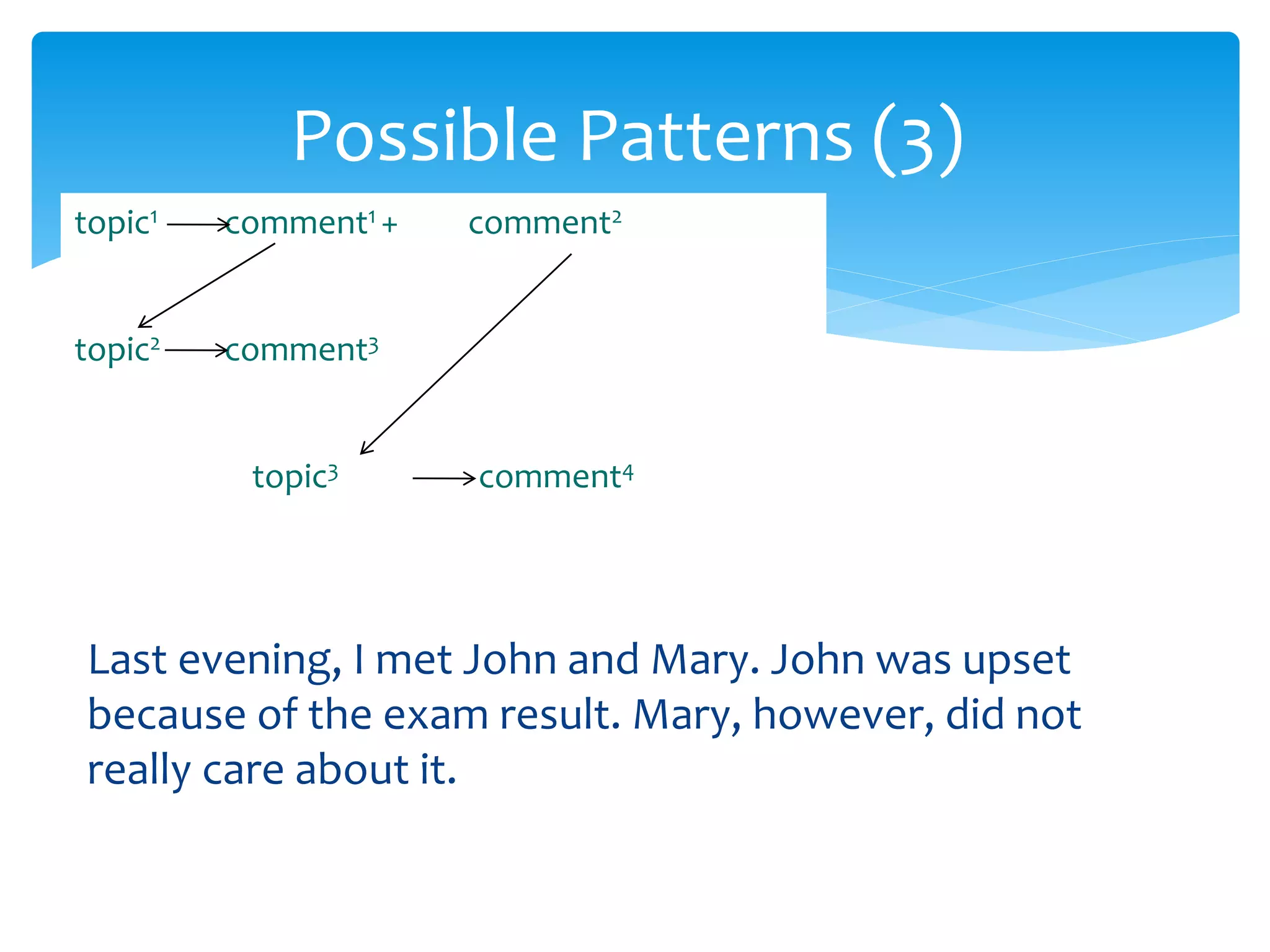 Possible Patterns (3)

topic$^1$ → comment$^1$ + comment$^2$

topic$^2$ → comment$^3$

topic$^3$ → comment$^4$

Last evening, I met John and Mary. John was upset because of the exam result. Mary, however, did not really care about it.